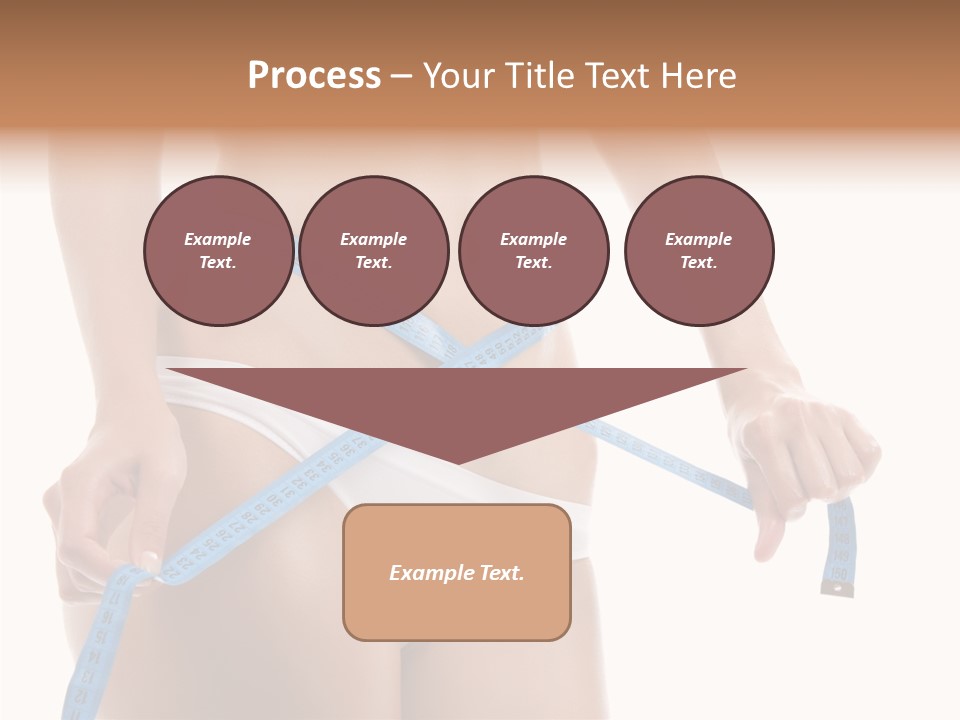 Process – Your Title Text Here

Example Text.

Example Text.

Example Text.

Example Text.

Example Text.